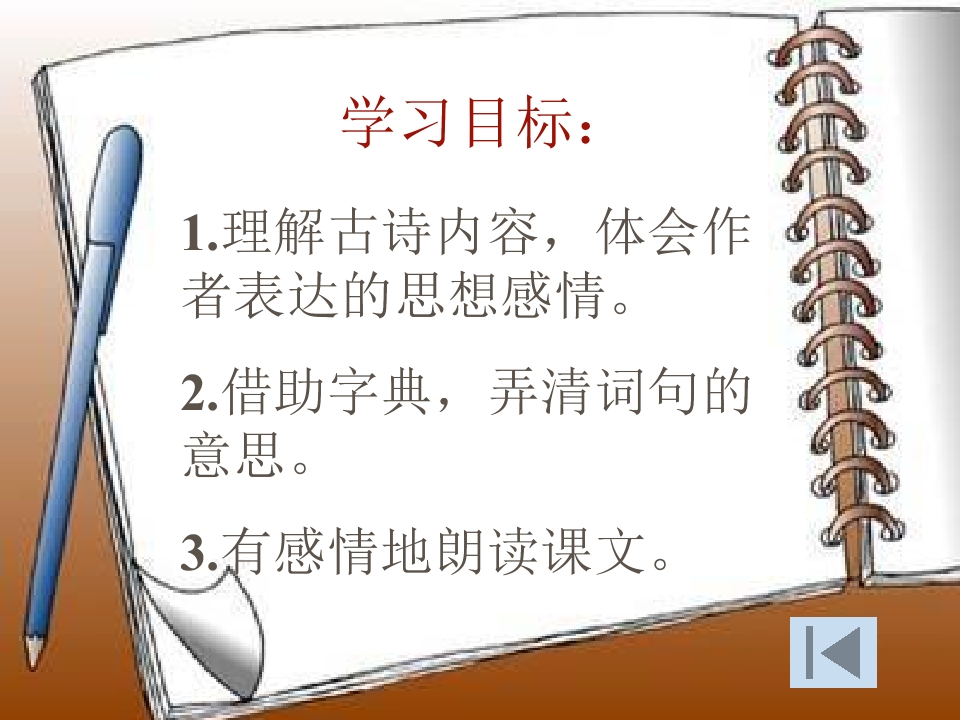 学习目标：

1.理解古诗内容，体会作者表达的思想感情。

2.借助字典，弄清词句的意思。

3.有感情地朗读课文。